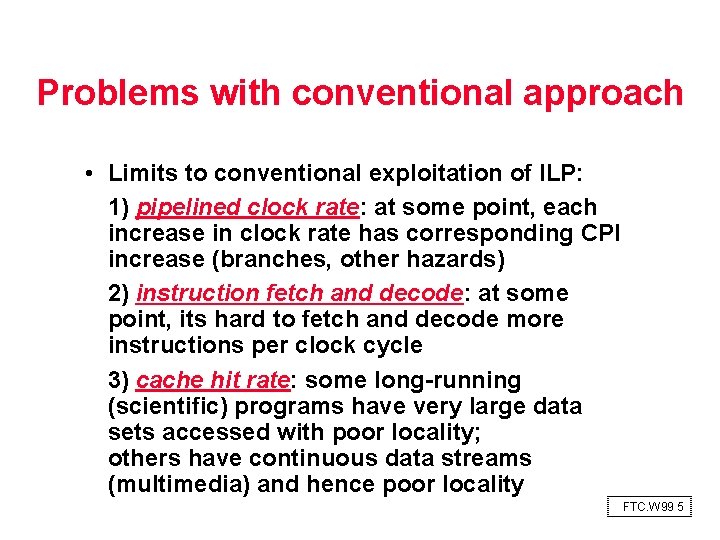 Problems with conventional approach

• Limits to conventional exploitation of ILP:

1) pipelined clock rate: at some point, each increase in clock rate has corresponding CPI increase (branches, other hazards)

2) instruction fetch and decode: at some point, its hard to fetch and decode more instructions per clock cycle

3) cache hit rate: some long-running (scientific) programs have very large data sets accessed with poor locality;
others have continuous data streams (multimedia) and hence poor locality

FTC.W99 5